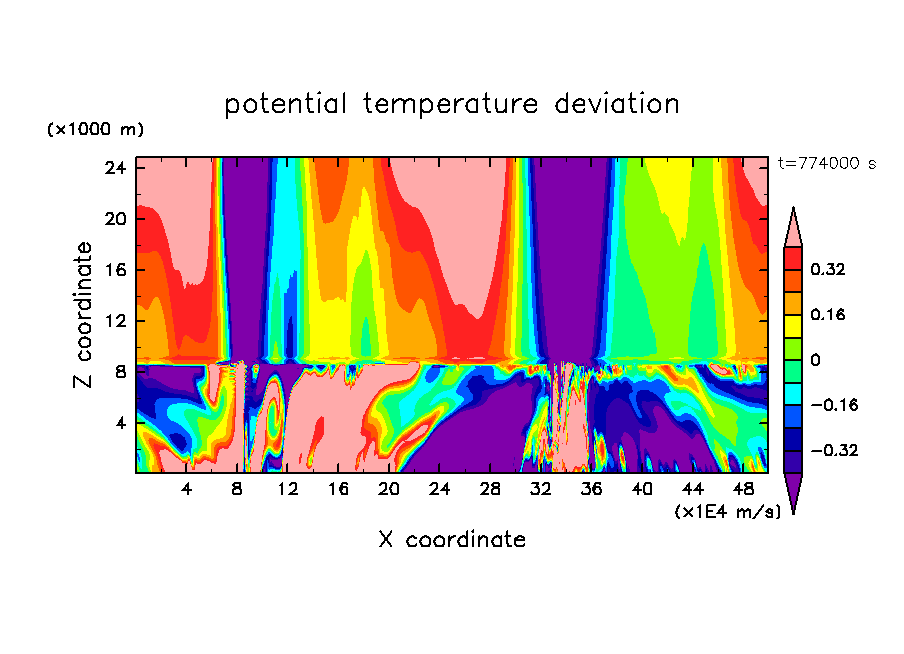 potential temperature deviation

(×1000 m)

t=774000 s

24
20
16
12
8
4

Z coordinate

4 8 12 16 20 24 28 32 36 40 44 48

(×1E4 m/s)

X coordinate

0.32
0.16
0
−0.16
−0.32